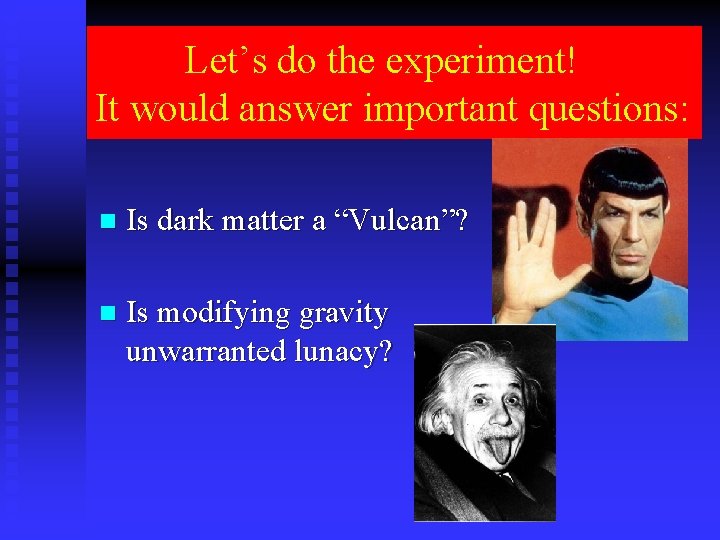 Let’s do the experiment!
It would answer important questions:

- Is dark matter a “Vulcan”?
- Is modifying gravity unwarranted lunacy?